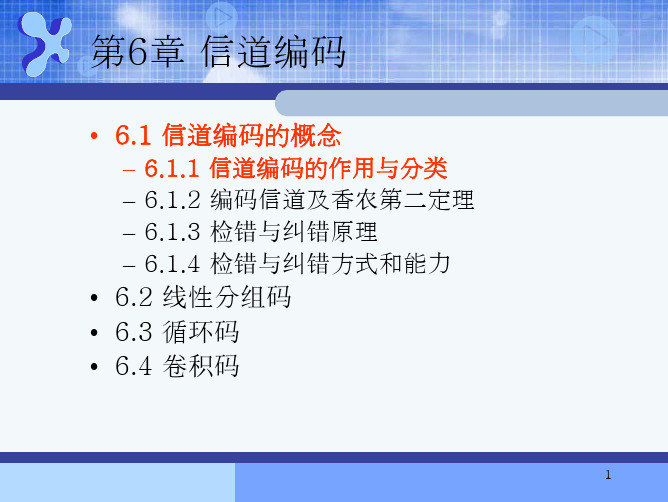 第6章 信道编码

• 6.1 信道编码的概念
– 6.1.1 信道编码的作用与分类
– 6.1.2 编码信道及香农第二定理
– 6.1.3 检错与纠错原理
– 6.1.4 检错与纠错方式和能力
• 6.2 线性分组码
• 6.3 循环码
• 6.4 卷积码

1